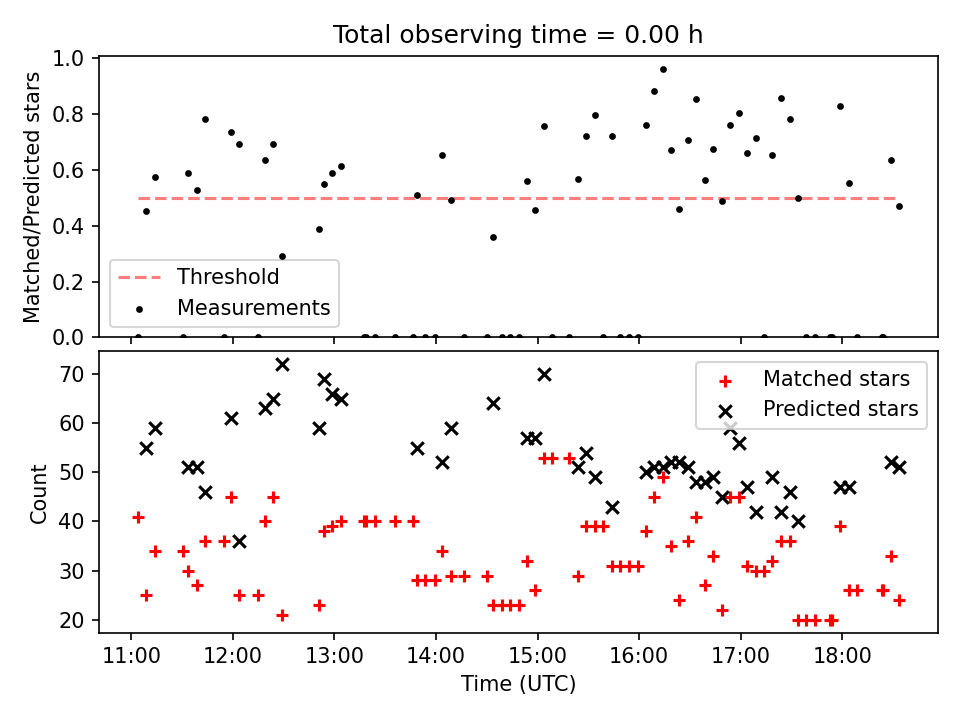 Total observing time = 0.00 h

Matched/Predicted stars

1.0
0.8
0.6
0.4
0.2
0.0

Threshold
Measurements

Count

70
60
50
40
30
20

Matched stars
Predicted stars

11:00 12:00 13:00 14:00 15:00 16:00 17:00 18:00

Time (UTC)